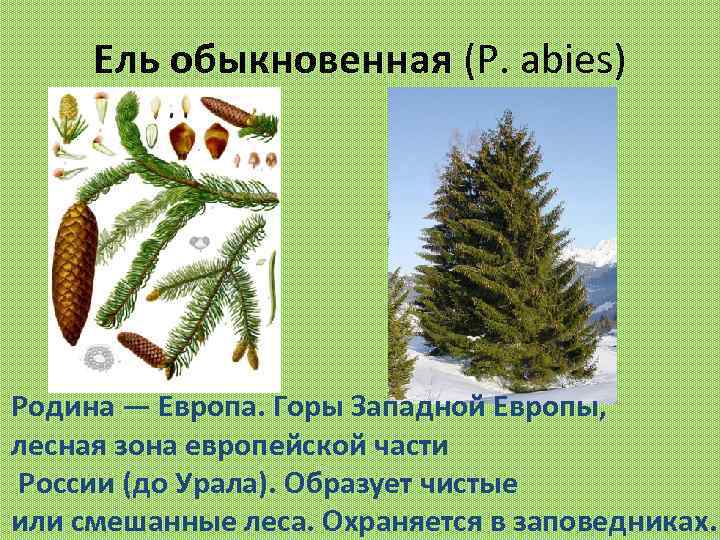 Ель обыкновенная (P. abies)

Родина — Европа. Горы Западной Европы, лесная зона европейской части России (до Урала). Образует чистые или смешанные леса. Охраняется в заповедниках.